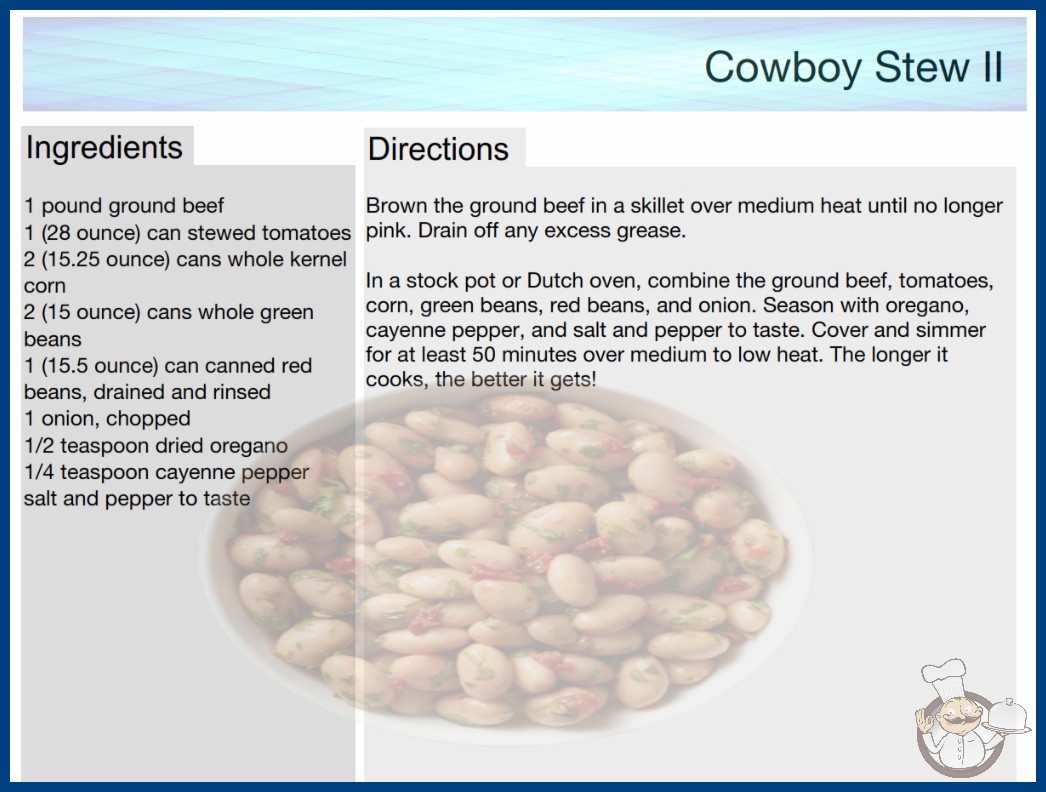 Cowboy Stew II

Ingredients

1 pound ground beef
1 (28 ounce) can stewed tomatoes
2 (15.25 ounce) cans whole kernel corn
2 (15 ounce) cans whole green beans
1 (15.5 ounce) can canned red beans, drained and rinsed
1 onion, chopped
1/2 teaspoon dried oregano
1/4 teaspoon cayenne pepper
salt and pepper to taste

Directions

Brown the ground beef in a skillet over medium heat until no longer pink. Drain off any excess grease.

In a stock pot or Dutch oven, combine the ground beef, tomatoes, corn, green beans, red beans, and onion. Season with oregano, cayenne pepper, and salt and pepper to taste. Cover and simmer for at least 50 minutes over medium to low heat. The longer it cooks, the better it gets!